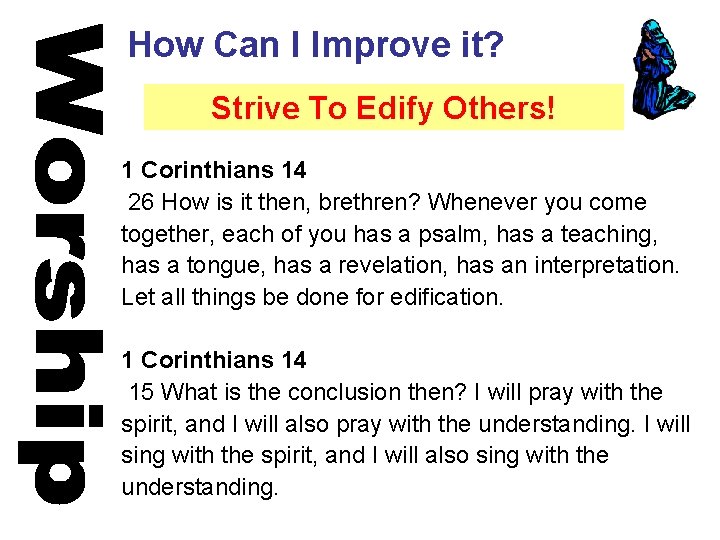 Worship

How Can I Improve it?

Strive To Edify Others!

1 Corinthians 14
26 How is it then, brethren? Whenever you come together, each of you has a psalm, has a teaching, has a tongue, has a revelation, has an interpretation. Let all things be done for edification.

1 Corinthians 14
15 What is the conclusion then? I will pray with the spirit, and I will also pray with the understanding. I will sing with the spirit, and I will also sing with the understanding.